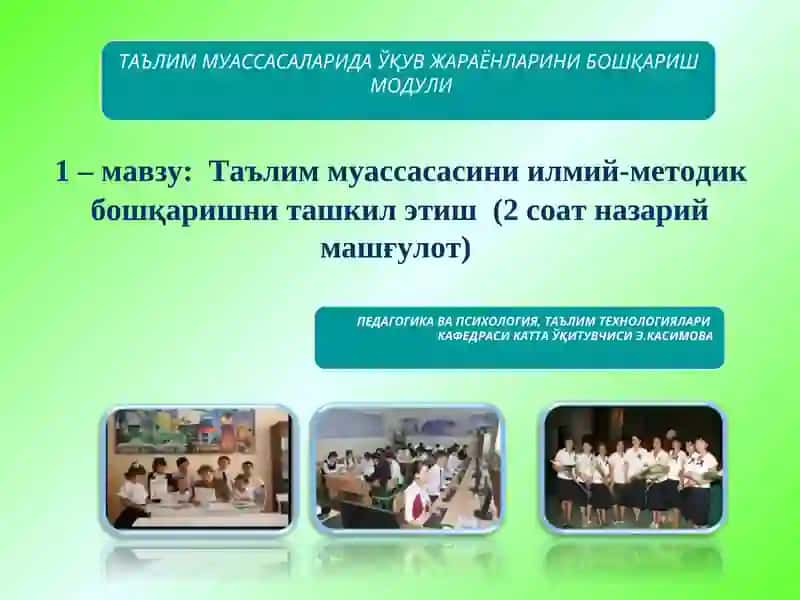 ТАЪЛИМ МУАССАСАЛАРИДА ЎҚУВ ЖАРАЁНЛАРИНИ БОШҚАРИШ МОДУЛИ

1 – мавзу: Таълим муассасасини илмий-методик бошқаришни ташкил этиш (2 соат назарий машғулот)

ПЕДАГОГИКА ВА ПСИХОЛОГИЯ, ТАЪЛИМ ТЕХНОЛОГИЯЛАРИ КАФЕДРАСИ КАТТА ЎҚИТУВЧИСИ Э.КАСИМОВА